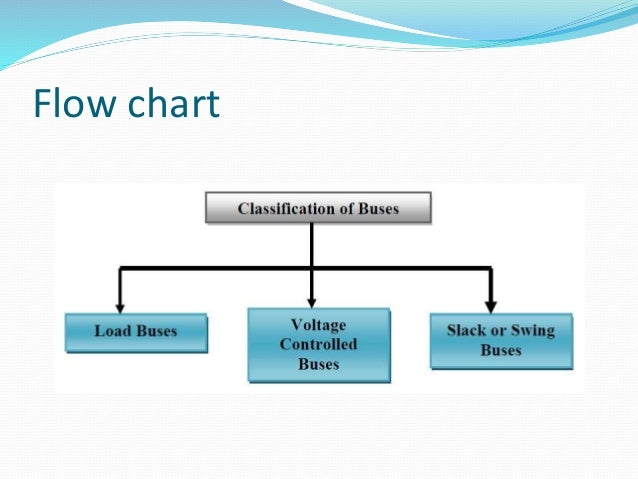 Flow chart

Classification of Buses

Load Buses

Voltage Controlled Buses

Slack or Swing Buses